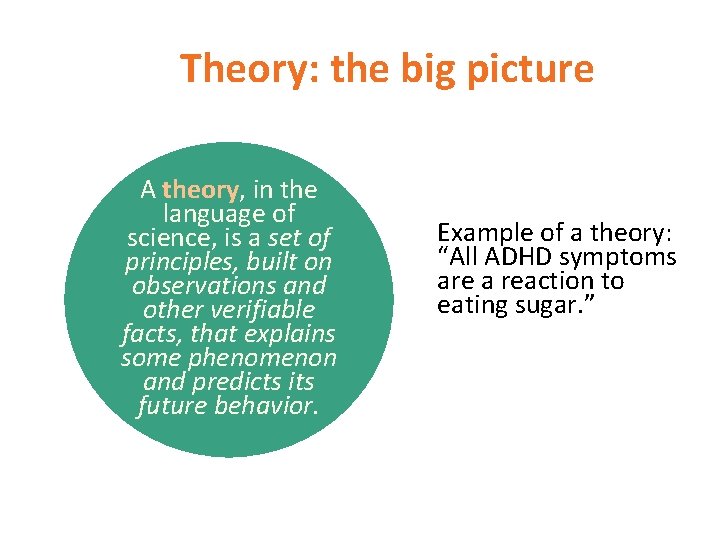 Theory: the big picture

A theory, in the language of science, is a set of principles, built on observations and other verifiable facts, that explains some phenomenon and predicts its future behavior.

Example of a theory: “All ADHD symptoms are a reaction to eating sugar.”